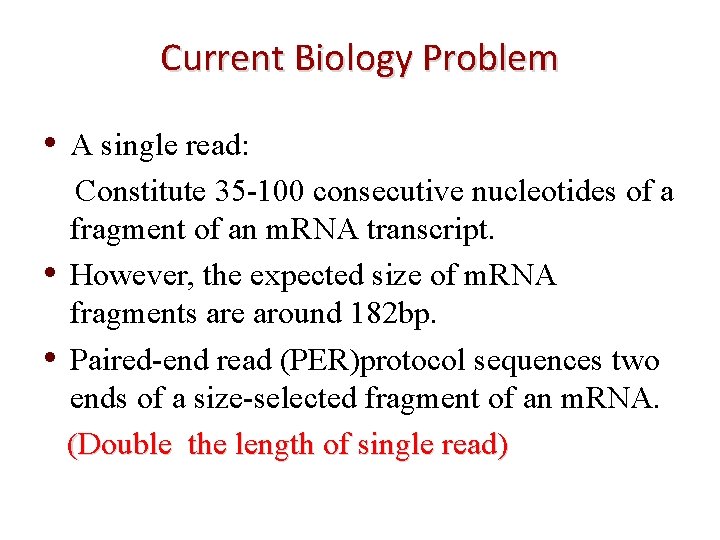 Current Biology Problem

• A single read:
Constitute 35-100 consecutive nucleotides of a fragment of an mRNA transcript.

• However, the expected size of mRNA fragments are around 182bp.

• Paired-end read (PER)protocol sequences two ends of a size-selected fragment of an mRNA.
(Double the length of single read)